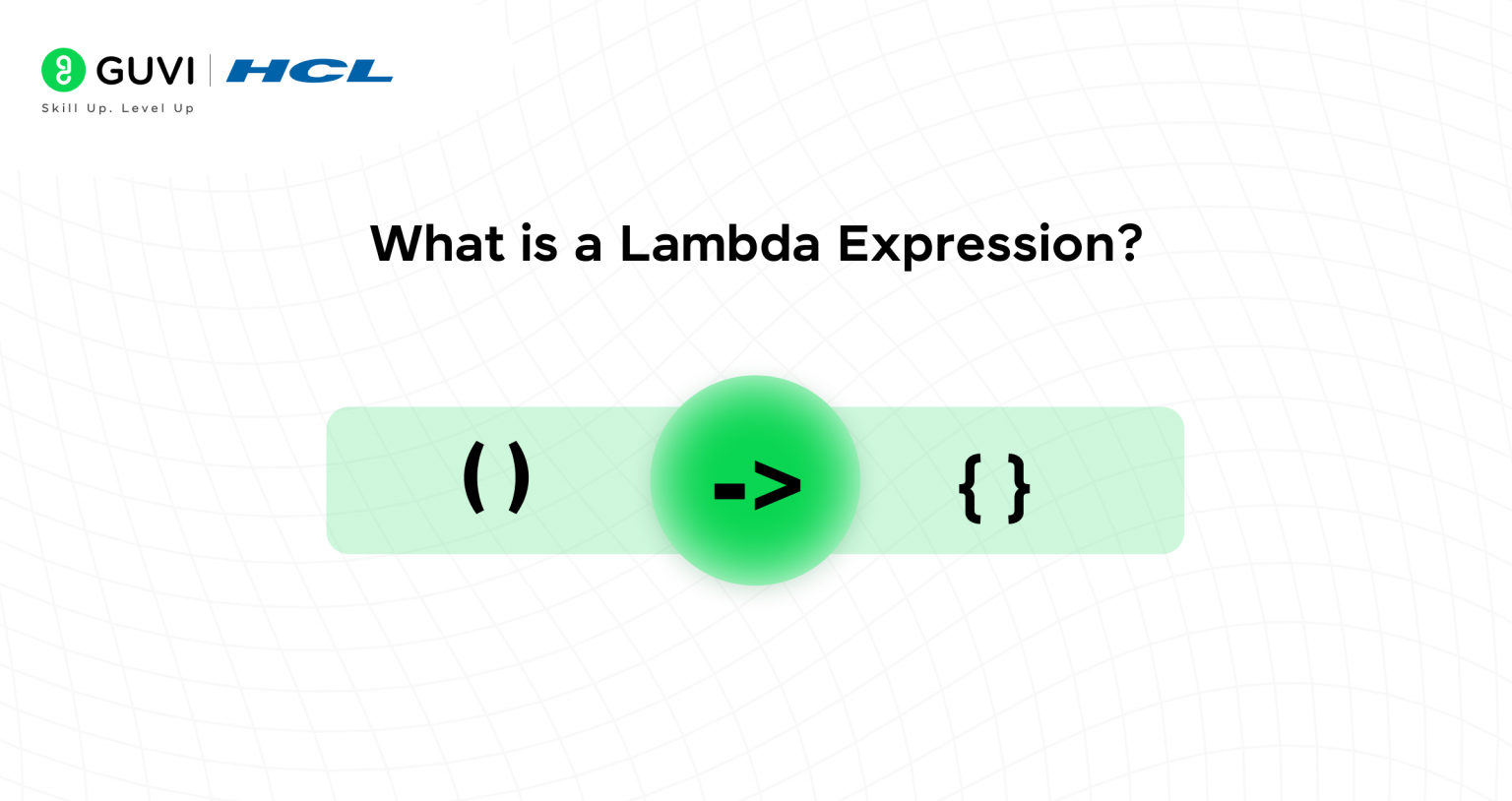 GUVI | HCL
Skill Up. Level Up

What is a Lambda Expression?

( ) -> { }